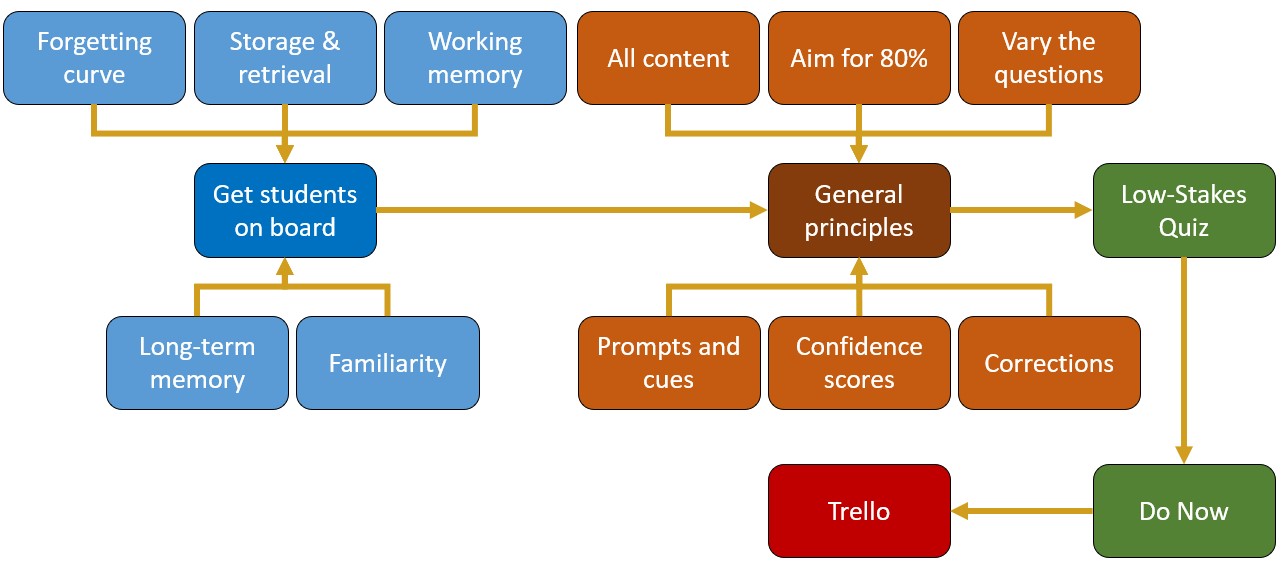 Forgetting curve

Storage & retrieval

Working memory

All content

Aim for 80%

Vary the questions

Get students on board

General principles

Low-Stakes Quiz

Long-term memory

Familiarity

Prompts and cues

Confidence scores

Corrections

Trello

Do Now